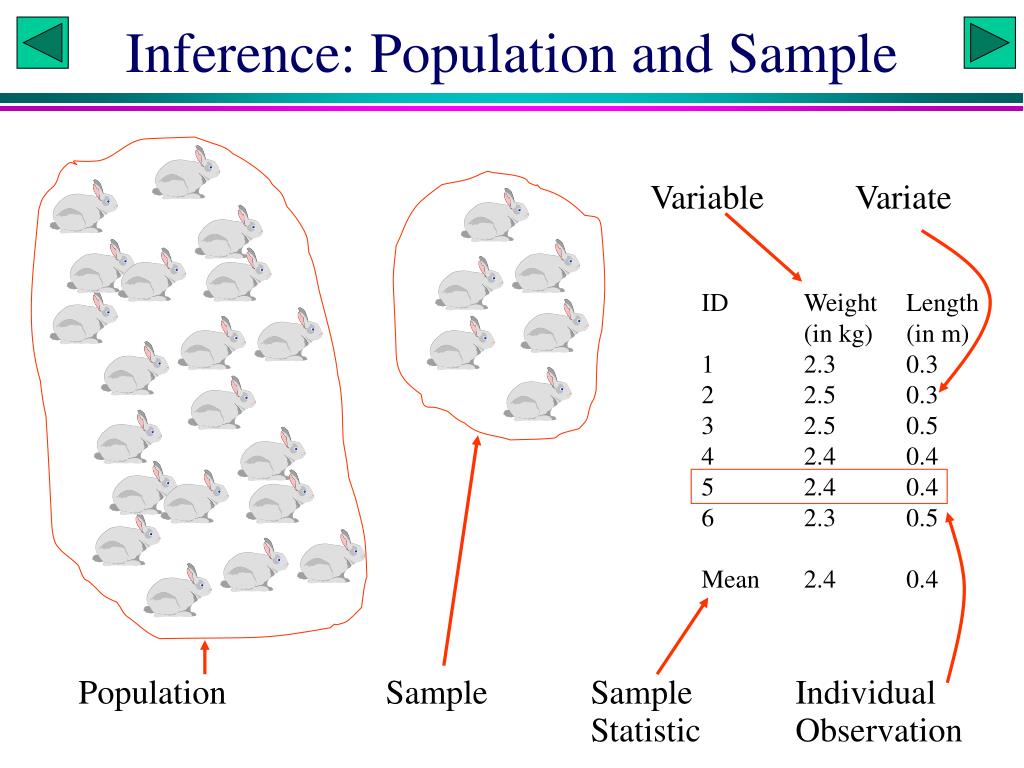 Inference: Population and Sample

Variable

Variate

| ID | Weight (in kg) | Length (in m) |
|---|---|---|
| 1 | 2.3 | 0.3 |
| 2 | 2.5 | 0.3 |
| 3 | 2.5 | 0.5 |
| 4 | 2.4 | 0.4 |
| 5 | 2.4 | 0.4 |
| 6 | 2.3 | 0.5 |
| Mean | 2.4 | 0.4 |

Population

Sample

Sample Statistic

Individual Observation